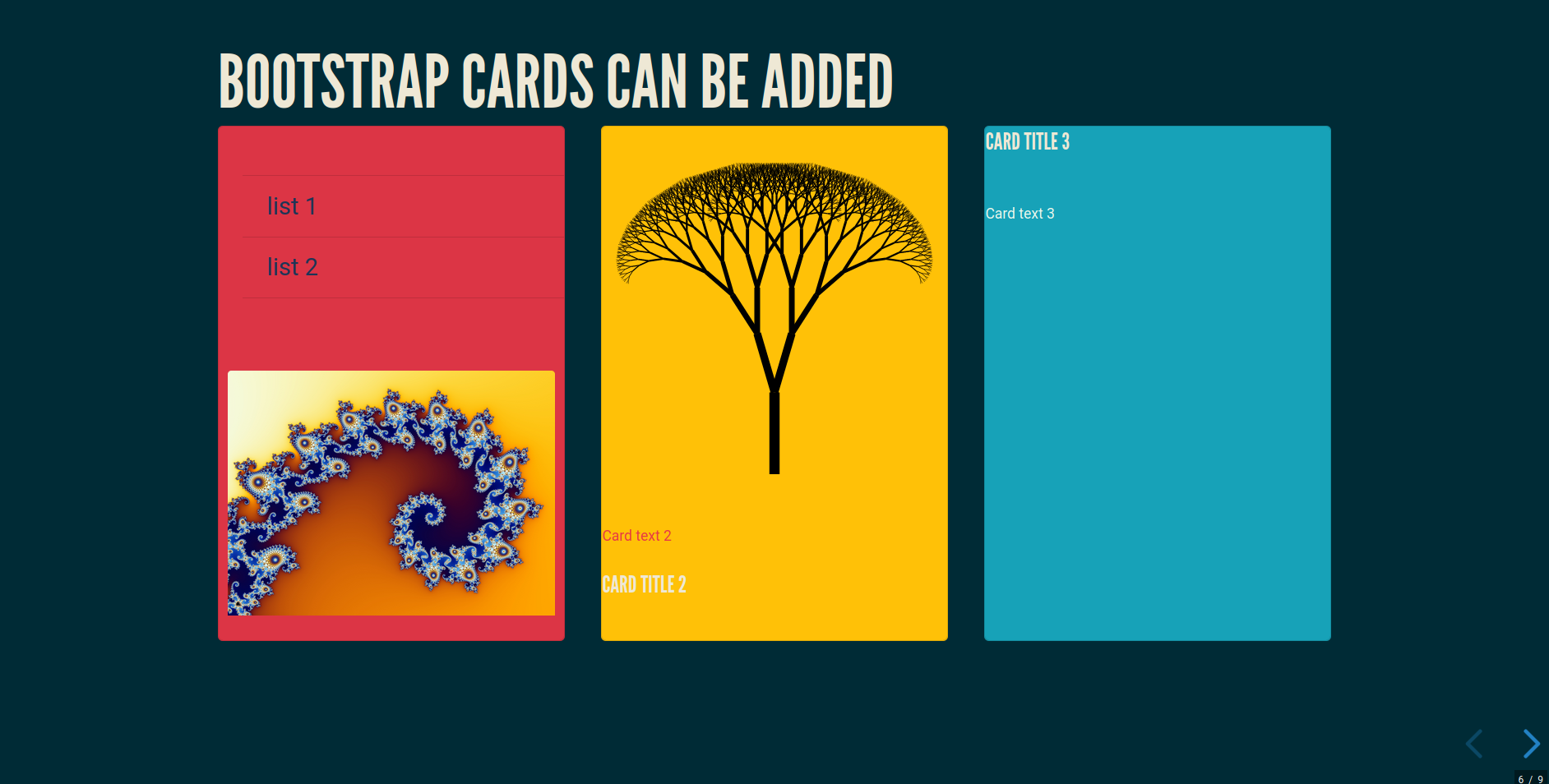 BOOTSTRAP CARDS CAN BE ADDED

list 1

list 2

Card text 2

CARD TITLE 2

CARD TITLE 3

Card text 3

6 / 9